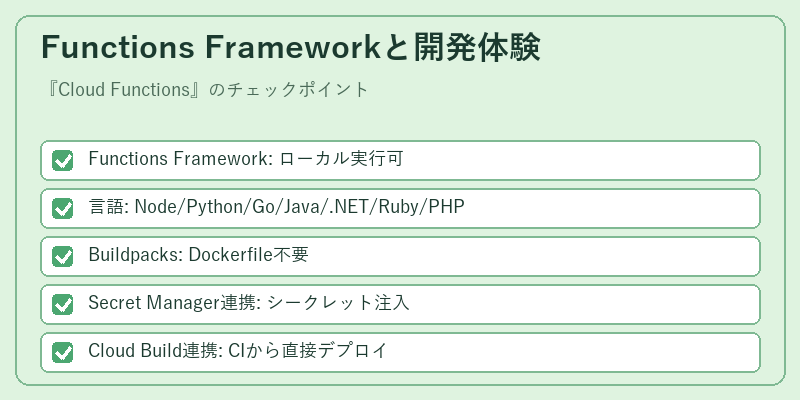 Functions Frameworkと開発体験

『Cloud Functions』のチェックポイント

Functions Framework: ローカル実行可

言語: Node/Python/Go/Java/.NET/Ruby/PHP

Buildpacks: Dockerfile不要

Secret Manager連携: シークレット注入

Cloud Build連携: CIから直接デプロイ